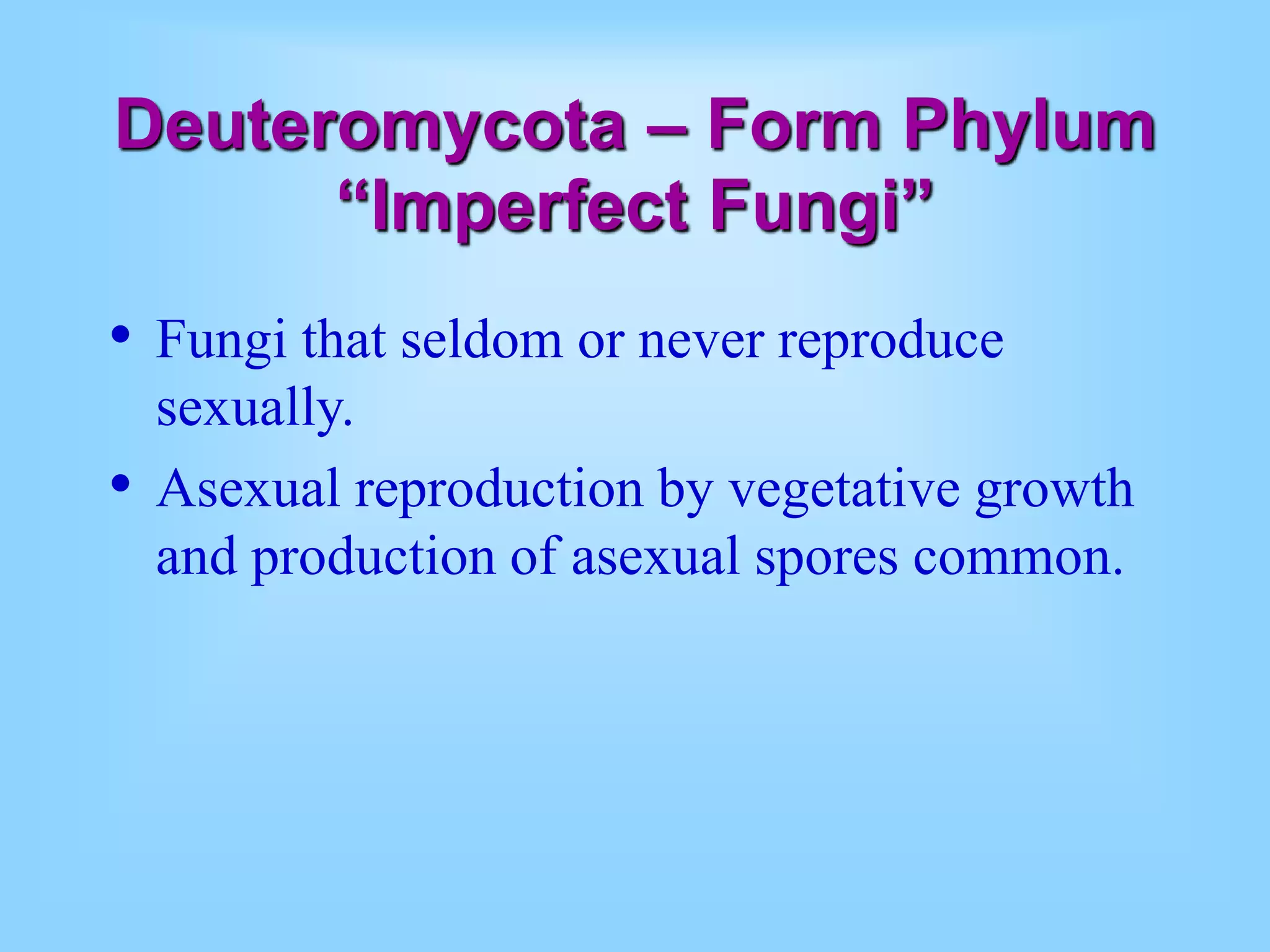 Deuteromycota – Form Phylum
“Imperfect Fungi”

• Fungi that seldom or never reproduce sexually.

• Asexual reproduction by vegetative growth and production of asexual spores common.